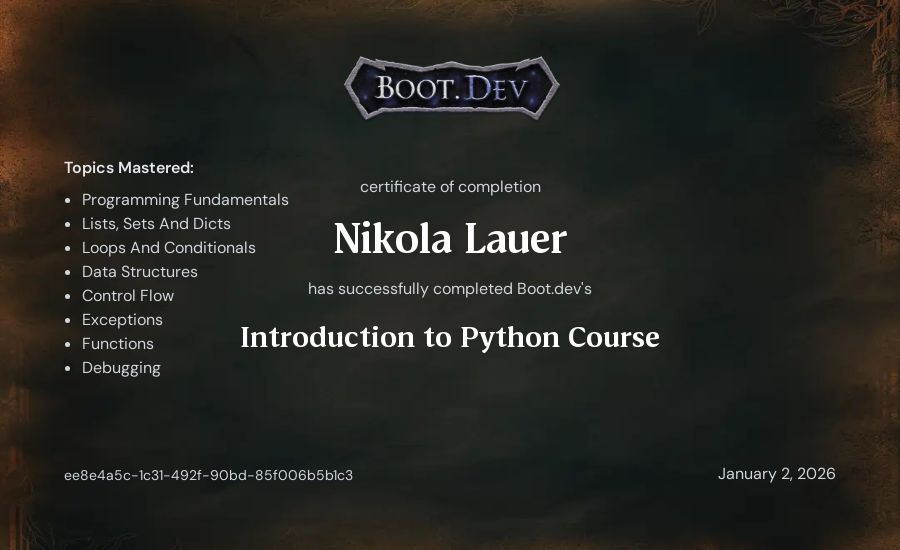 BOOT.DEV

Topics Mastered:

- Programming Fundamentals
- Lists, Sets And Dicts
- Loops And Conditionals
- Data Structures
- Control Flow
- Exceptions
- Functions
- Debugging

certificate of completion

Nikola Lauer

has successfully completed Boot.dev's

Introduction to Python Course

ee8e4a5c-1c31-492f-90bd-85f006b5b1c3

January 2, 2026